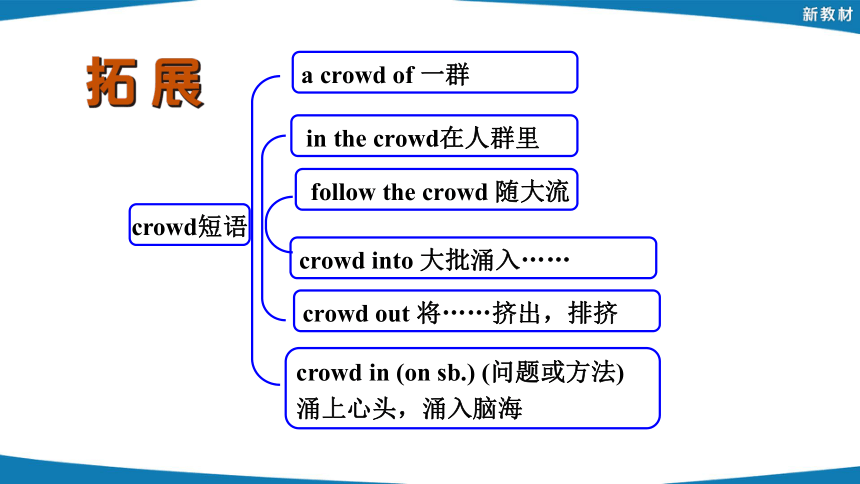 新教材

拓展

crowd短语

a crowd of 一群

in the crowd在人群里

follow the crowd 随大流

crowd into 大批涌入……

crowd out 将……挤出，排挤

crowd in (on sb.) (问题或方法) 涌上心头，涌入脑海